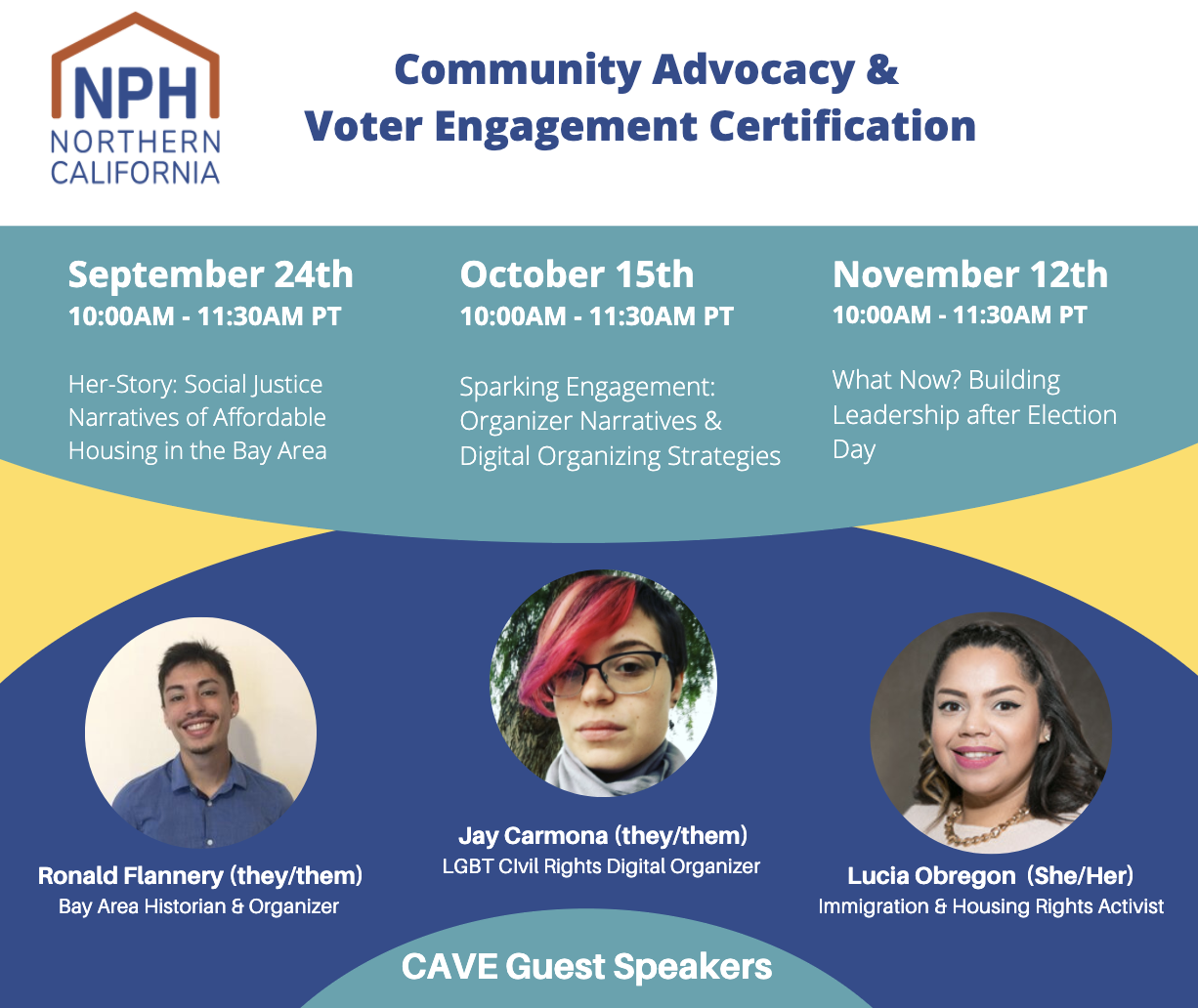 NPH
NORTHERN CALIFORNIA

Community Advocacy &
Voter Engagement Certification

September 24th
10:00AM - 11:30AM PT

Her-Story: Social Justice Narratives of Affordable Housing in the Bay Area

October 15th
10:00AM - 11:30AM PT

Sparking Engagement: Organizer Narratives & Digital Organizing Strategies

November 12th
10:00AM - 11:30AM PT

What Now? Building Leadership after Election Day

Ronald Flannery (they/them)
Bay Area Historian & Organizer

Jay Carmona (they/them)
LGBT Civil Rights Digital Organizer

Lucia Obregon (She/Her)
Immigration & Housing Rights Activist

CAVE Guest Speakers